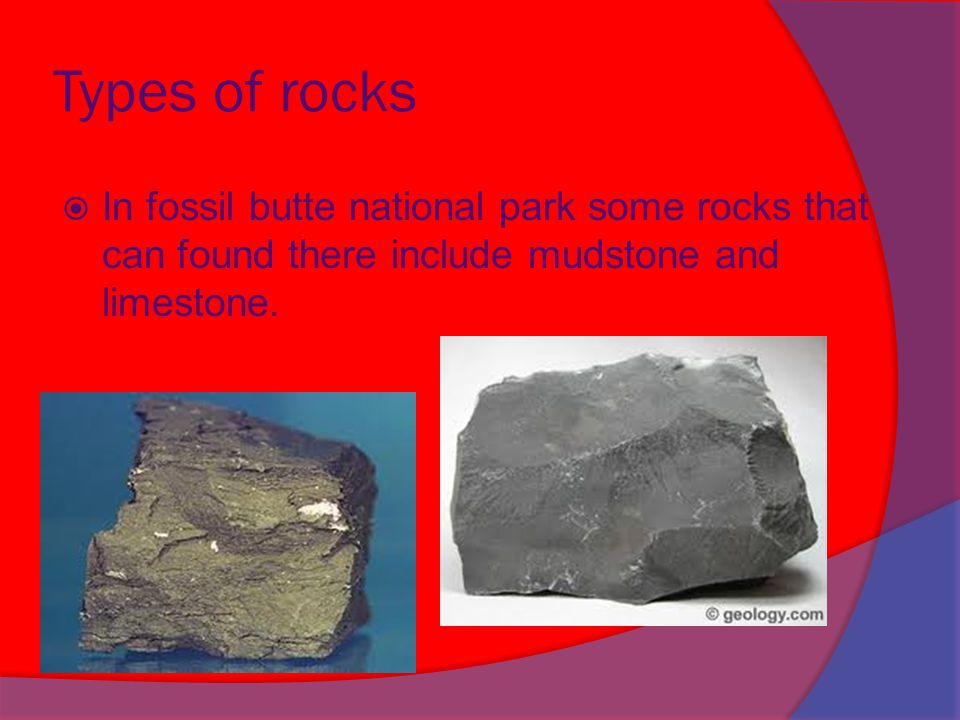 Types of rocks

In fossil butte national park some rocks that can found there include mudstone and limestone.

© geology.com